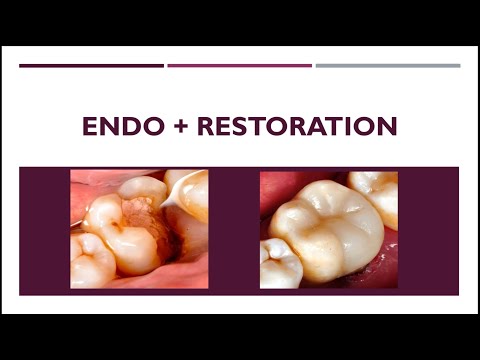 ENDO + RESTORATION